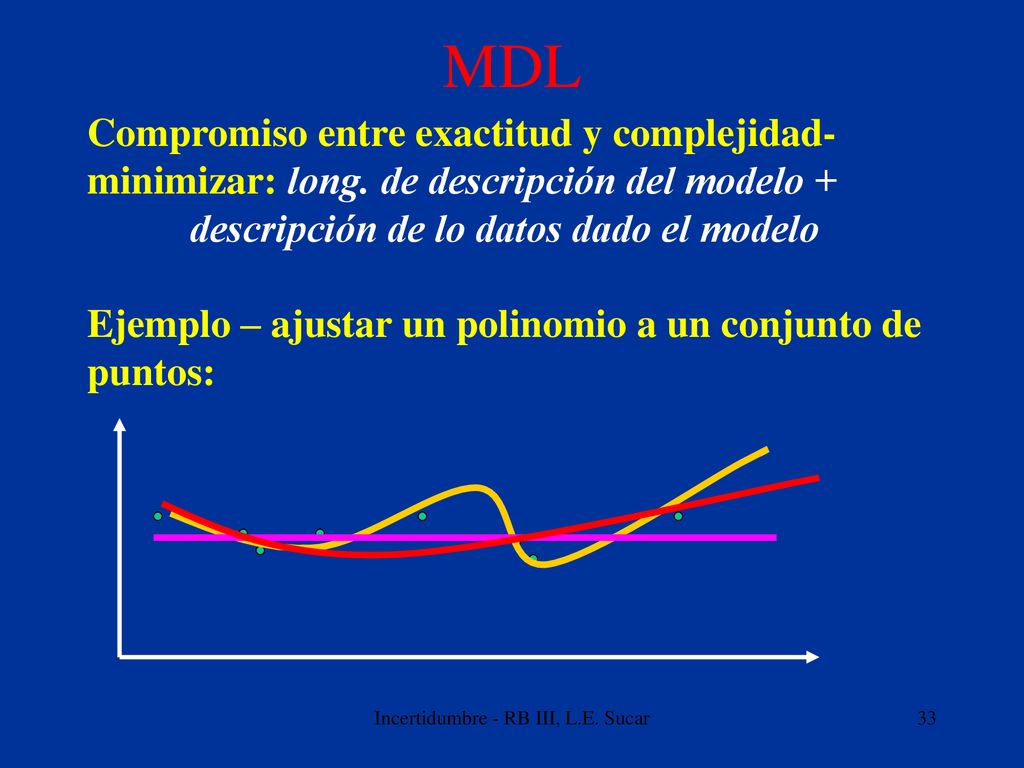 MDL

Compromiso entre exactitud y complejidad- minimizar: long. de descripción del modelo + descripción de lo datos dado el modelo

Ejemplo – ajustar un polinomio a un conjunto de puntos:

Incertidumbre - RB III, L.E. Sucar

33